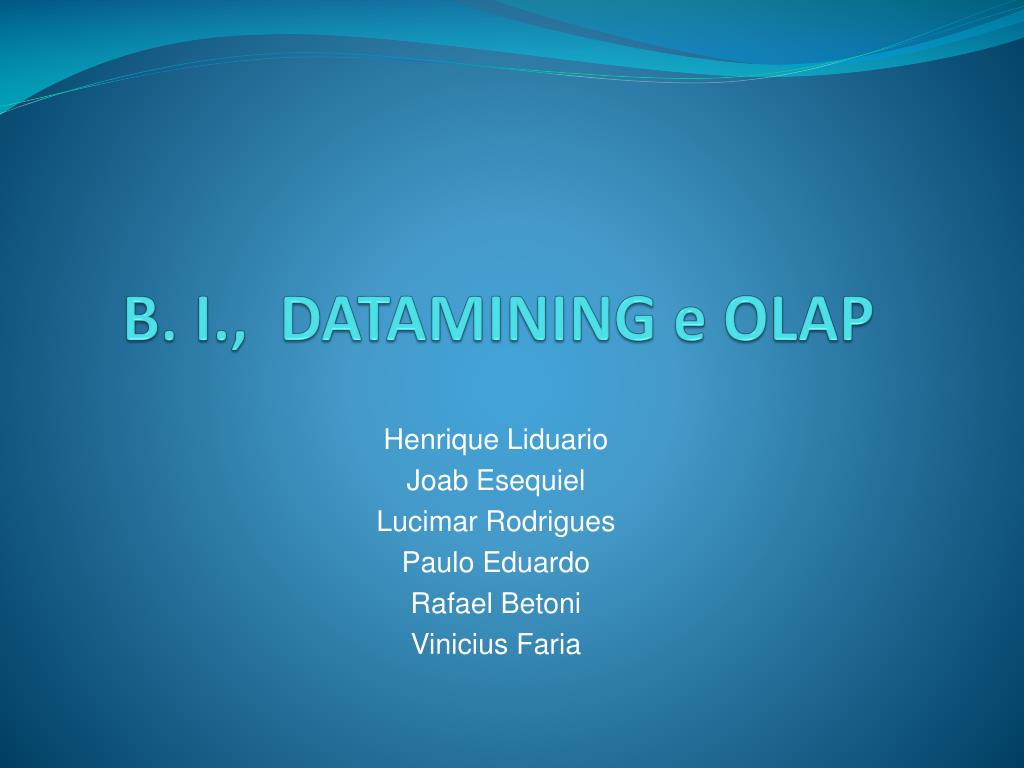 B. I., DATAMINING e OLAP

Henrique Liduario
Joab Esequiel
Lucimar Rodrigues
Paulo Eduardo
Rafael Betoni
Vinicius Faria